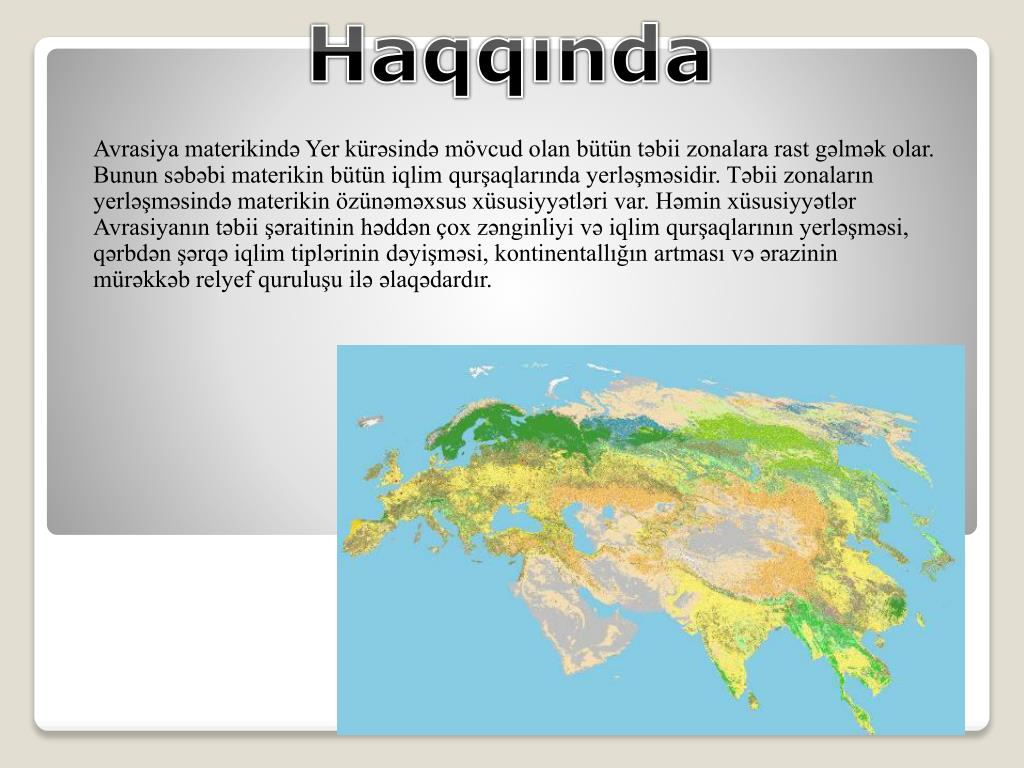 Haqqında

Avrasiya materikində Yer kürəsində mövcud olan bütün təbii zonalara rast gəlmək olar. Bunun səbəbi materikin bütün iqlim qurşaqlarında yerləşməsidir. Təbii zonaların yerləşməsində materikin özünəməxsus xüsusiyyətləri var. Həmin xüsusiyyətlər Avrasiyanın təbii şəraitinin həddən çox zənginliyi və iqlim qurşaqlarının yerləşməsi, qərbdən şərqə iqlim tiplərinin dəyişməsi, kontinentallığın artması və ərazinin mürəkkəb relyef quruluşu ilə əlaqədardır.